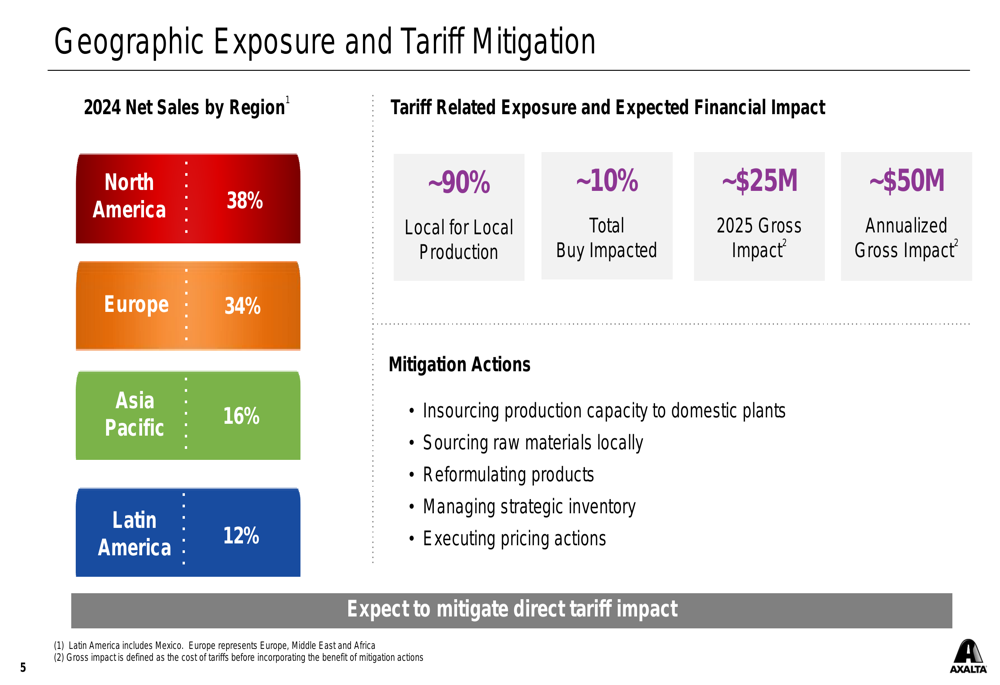 Geographic Exposure and Tariff Mitigation

2024 Net Sales by Region$^1$

North America 38%

Europe 34%

Asia Pacific 16%

Latin America 12%

Tariff Related Exposure and Expected Financial Impact

~90%
Local for Local Production

~10%
Total Buy Impacted

~$25M
2025 Gross Impact$^2$

~$50M
Annualized Gross Impact$^2$

Mitigation Actions

• Insourcing production capacity to domestic plants
• Sourcing raw materials locally
• Reformulating products
• Managing strategic inventory
• Executing pricing actions

Expect to mitigate direct tariff impact

(1) Latin America includes Mexico. Europe represents Europe, Middle East and Africa
(2) Gross impact is defined as the cost of tariffs before incorporating the benefit of mitigation actions

5

AXALTA